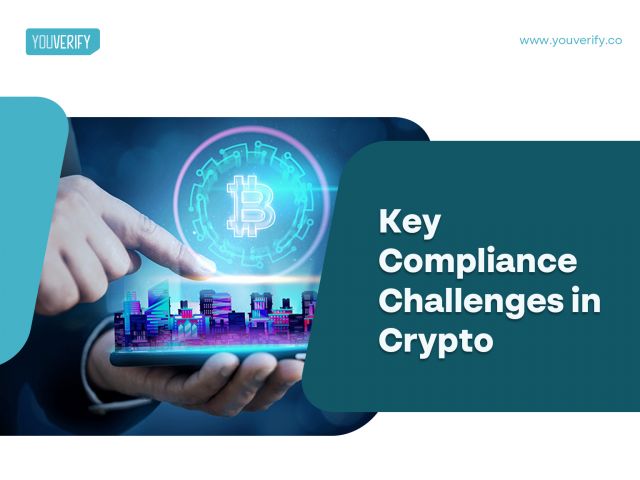 YOUVERIFY

www.youverify.co

Key Compliance Challenges in Crypto